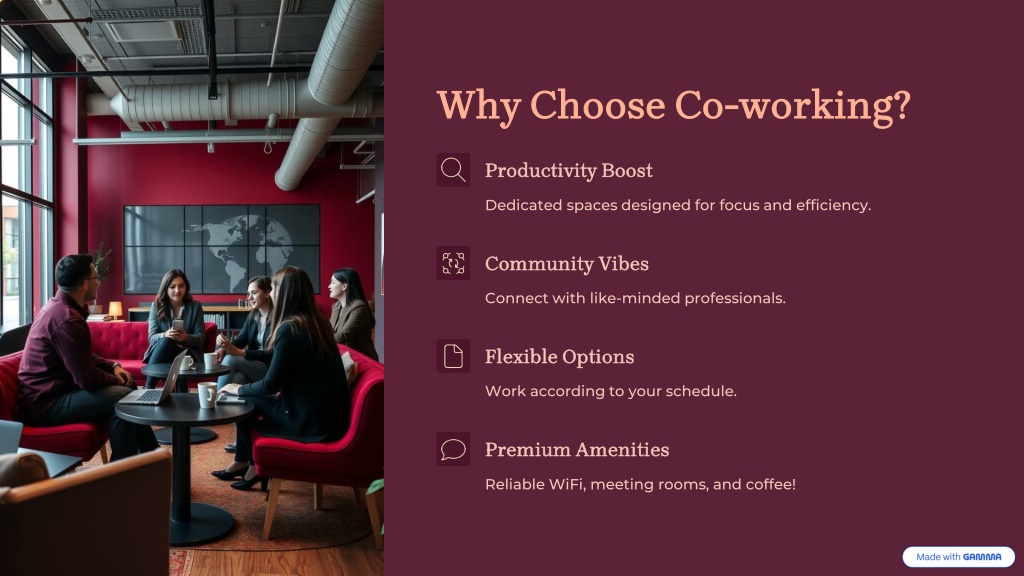 Why Choose Co-working?

Productivity Boost

Dedicated spaces designed for focus and efficiency.

Community Vibes

Connect with like-minded professionals.

Flexible Options

Work according to your schedule.

Premium Amenities

Reliable WiFi, meeting rooms, and coffee!

Made with GAMMA